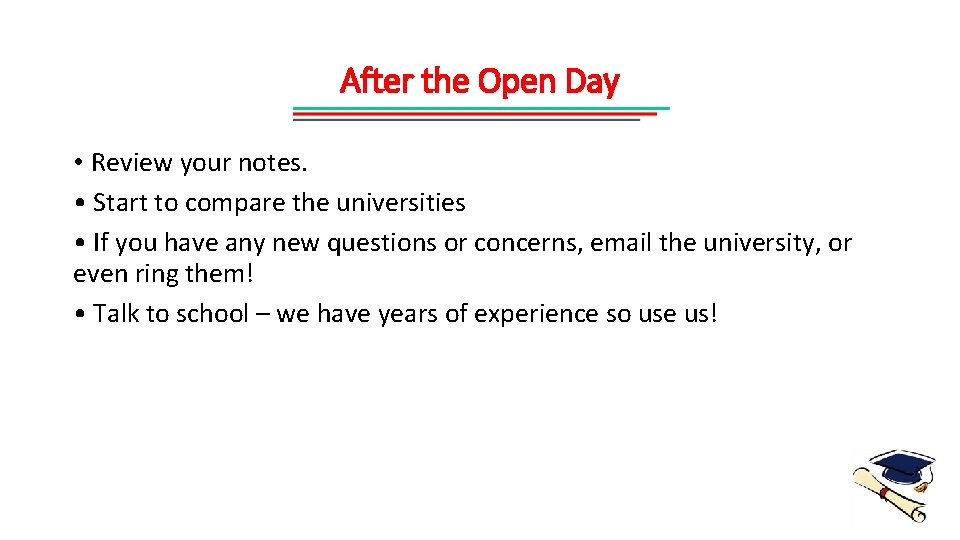 After the Open Day

• Review your notes.
• Start to compare the universities
• If you have any new questions or concerns, email the university, or even ring them!
• Talk to school – we have years of experience so use us!